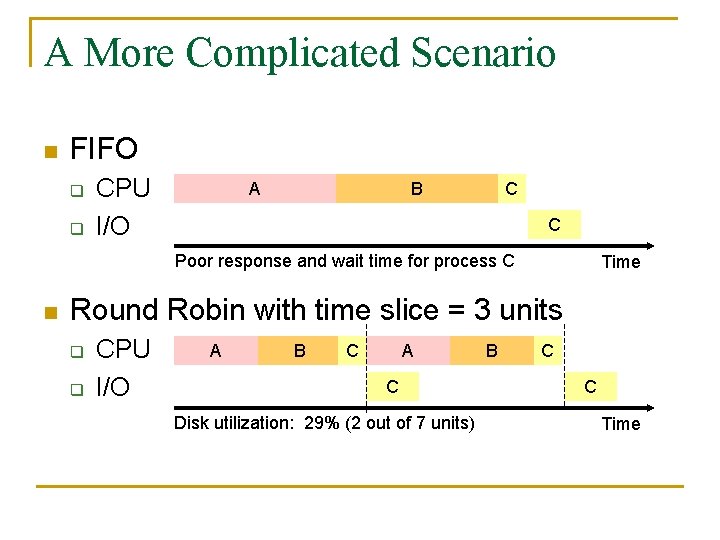 A More Complicated Scenario

FIFO

CPU

A

B

C

I/O

C

Poor response and wait time for process C

Time

Round Robin with time slice = 3 units

CPU

A

B

C

A

B

C

I/O

C

C

Disk utilization: 29% (2 out of 7 units)

Time